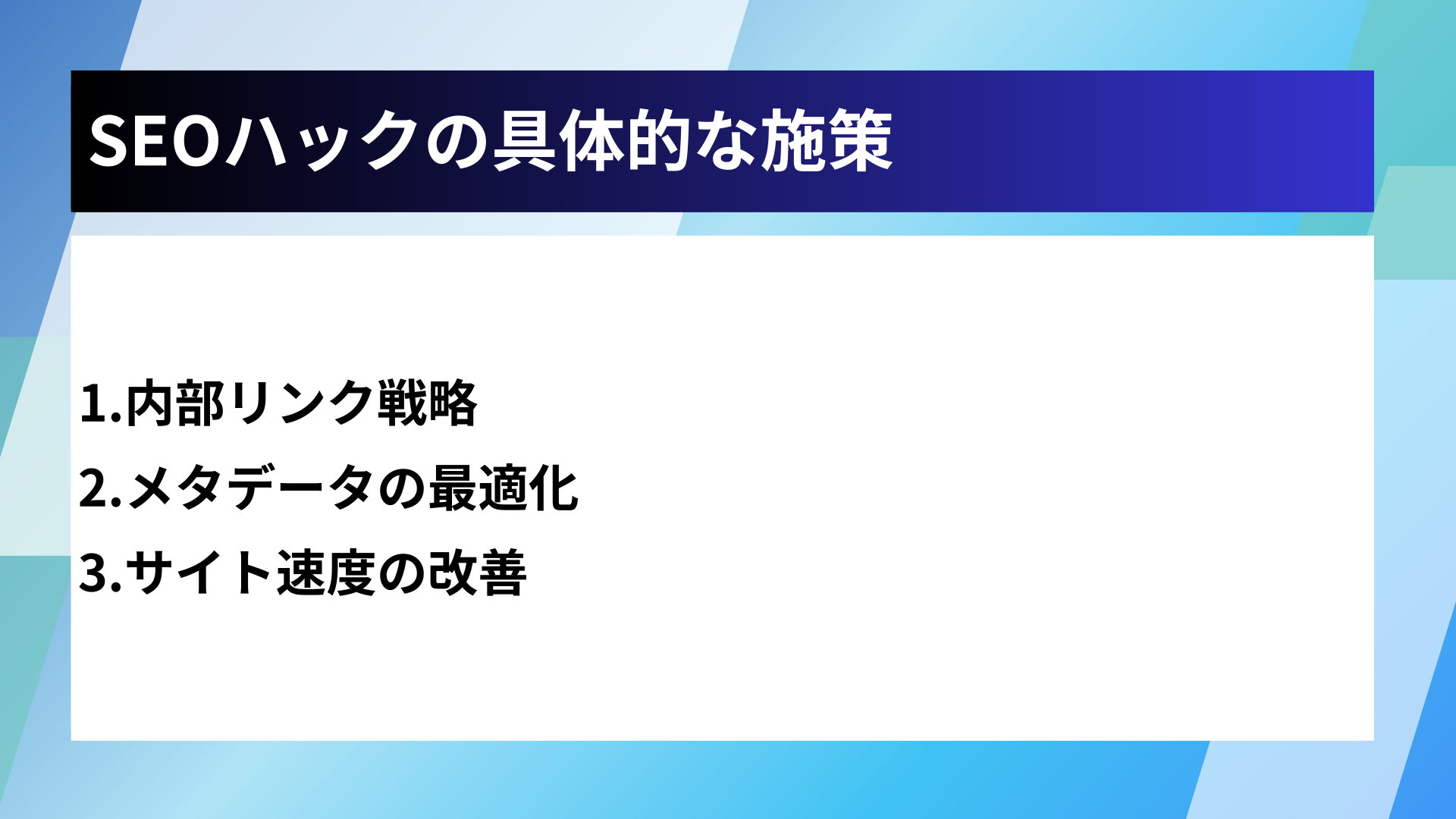 SEOハックの具体的な施策

1.内部リンク戦略
2.メタデータの最適化
3.サイト速度の改善